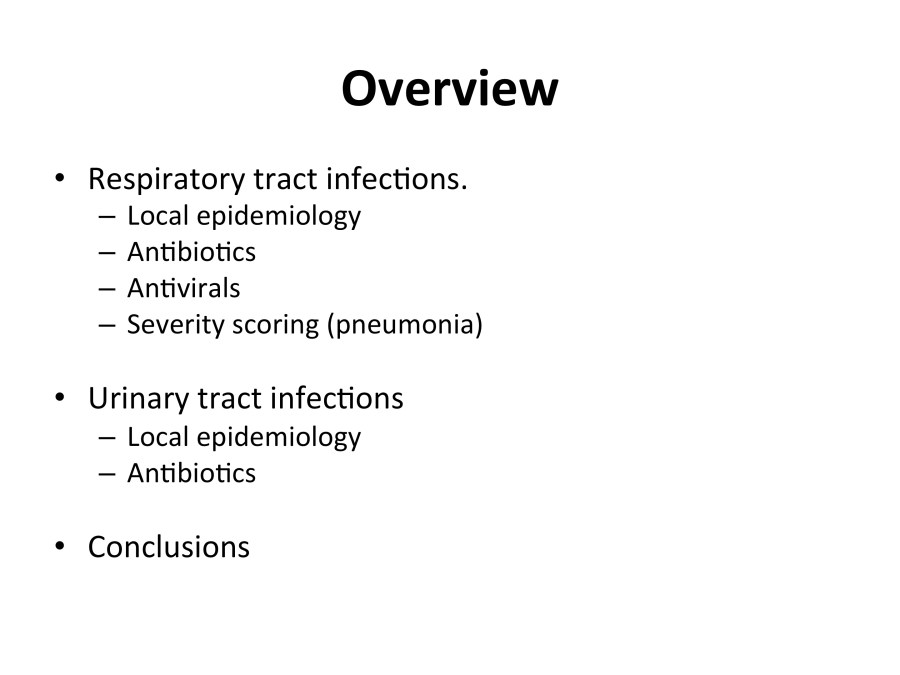 Overview

• Respiratory tract infections.
– Local epidemiology
– Antibiotics
– Antivirals
– Severity scoring (pneumonia)

• Urinary tract infections
– Local epidemiology
– Antibiotics

• Conclusions